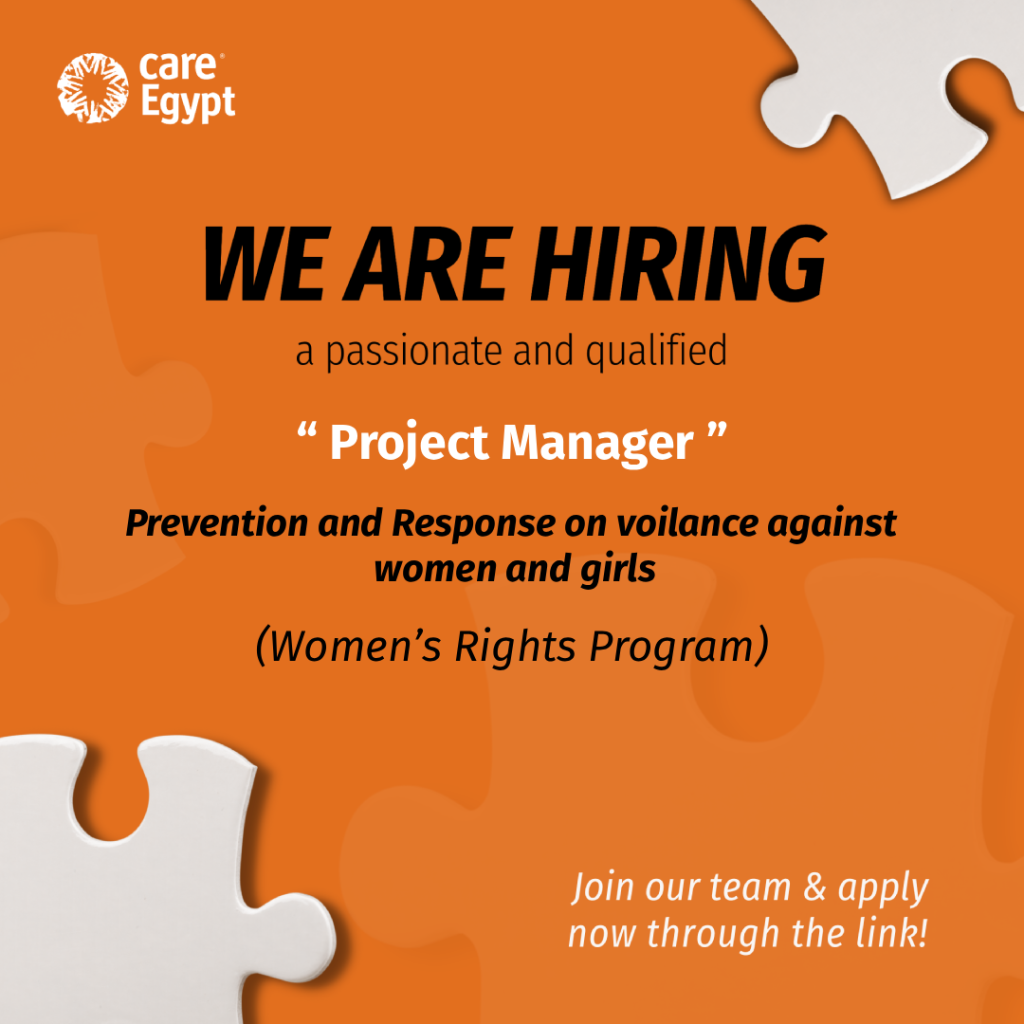 care®
Egypt

WE ARE HIRING

a passionate and qualified

“ Project Manager ”

Prevention and Response on voilance against women and girls

(Women’s Rights Program)

Join our team & apply now through the link!